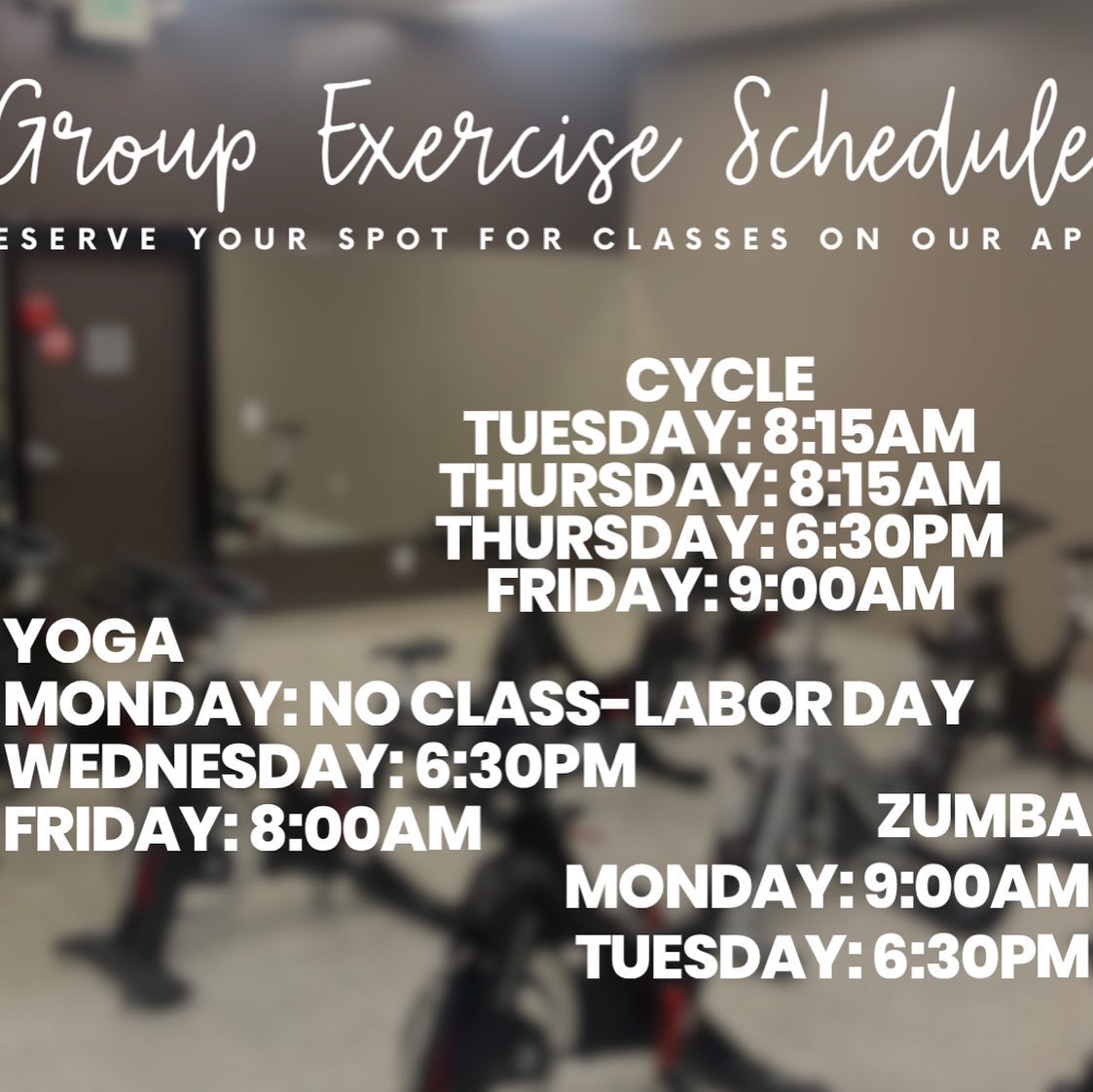 Group Exercise Schedule

ESERVE YOUR SPOT FOR CLASSES ON OUR AP

CYCLE
TUESDAY: 8:15AM
THURSDAY: 8:15AM
THURSDAY: 6:30PM
FRIDAY: 9:00AM

YOGA
MONDAY: NO CLASS-LABOR DAY
WEDNESDAY: 6:30PM
FRIDAY: 8:00AM

ZUMBA
MONDAY: 9:00AM
TUESDAY: 6:30PM